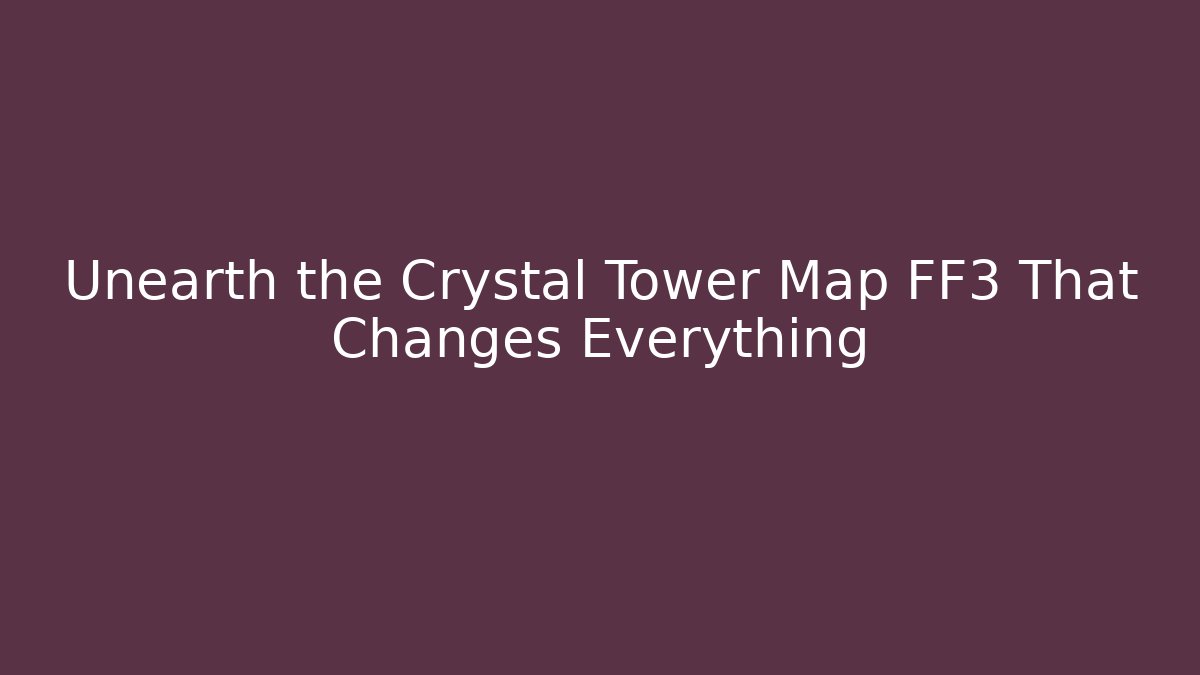 Unearth the Crystal Tower Map FF3 That Changes Everything